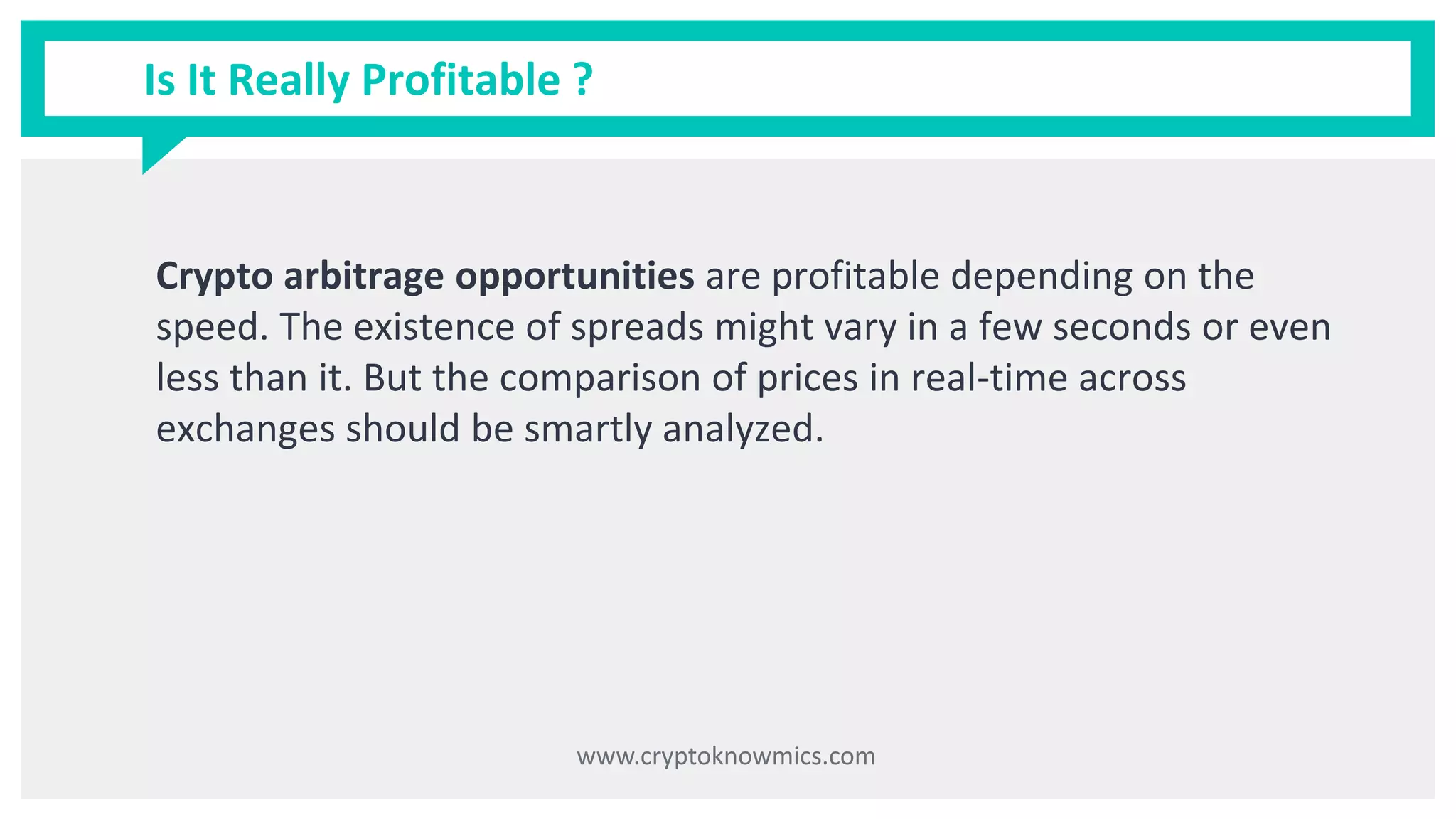 Is It Really Profitable ?

Crypto arbitrage opportunities are profitable depending on the speed. The existence of spreads might vary in a few seconds or even less than it. But the comparison of prices in real-time across exchanges should be smartly analyzed.

www.cryptoknowmics.com